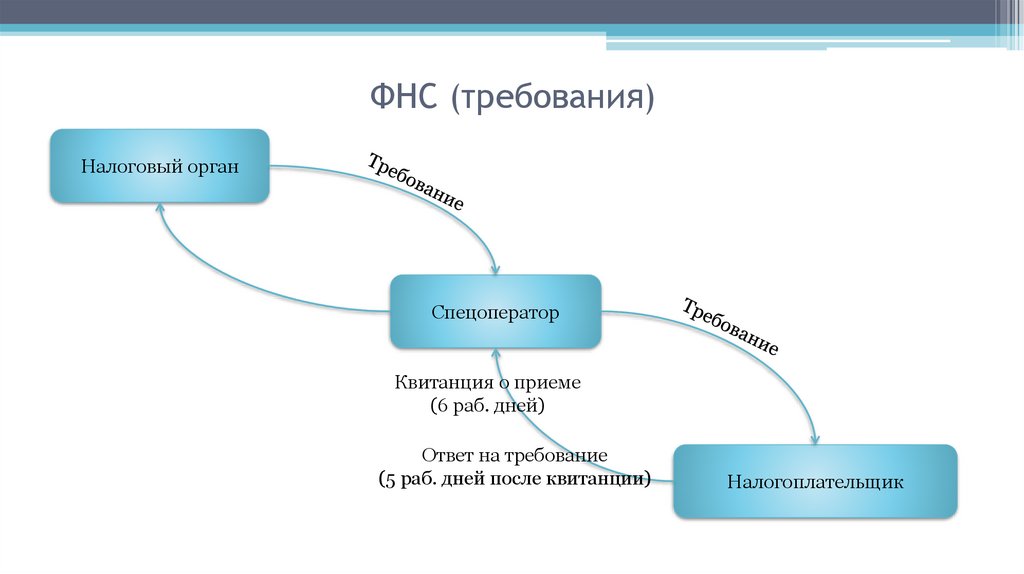 ФНС (требования)

Налоговый орган

Требование

Спецоператор

Требование

Квитанция о приеме
(6 раб. дней)

Ответ на требование
(5 раб. дней после квитанции)

Налогоплательщик